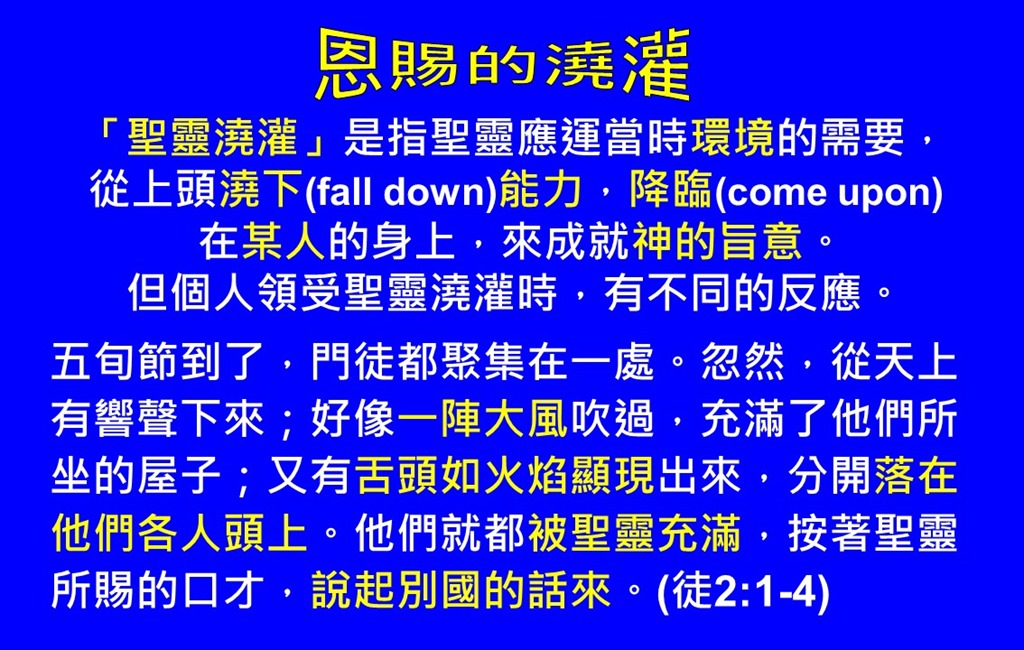 恩賜的澆灌

「聖靈澆灌」是指聖靈應運當時環境的需要，從上頭澆下(fall down)能力，降臨(come upon)在某人的身上，來成就神的旨意。但個人領受聖靈澆灌時，有不同的反應。

五旬節到了，門徒都聚集在一處。忽然，從天上有響聲下來；好像一陣大風吹過，充滿了他們所坐的屋子；又有舌頭如火焰顯現出來，分開落在他們各人頭上。他們就都被聖靈充滿，按著聖靈所賜的口才，說起別國的話來。(徒2:1-4)